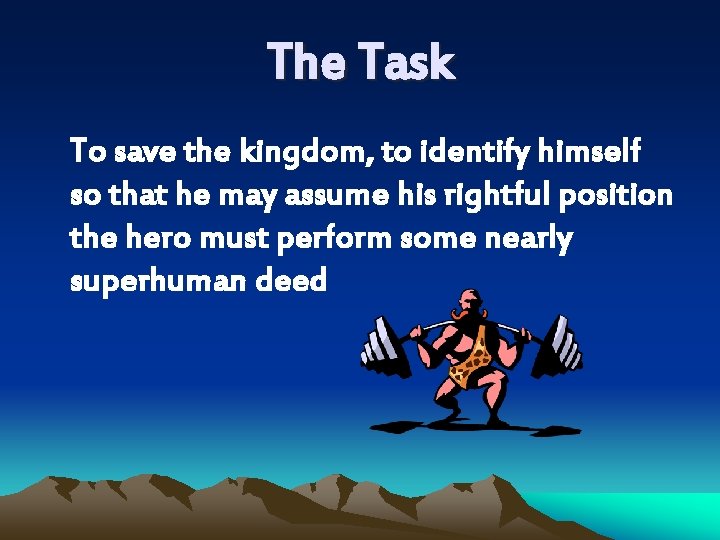 The Task

To save the kingdom, to identify himself so that he may assume his rightful position the hero must perform some nearly superhuman deed